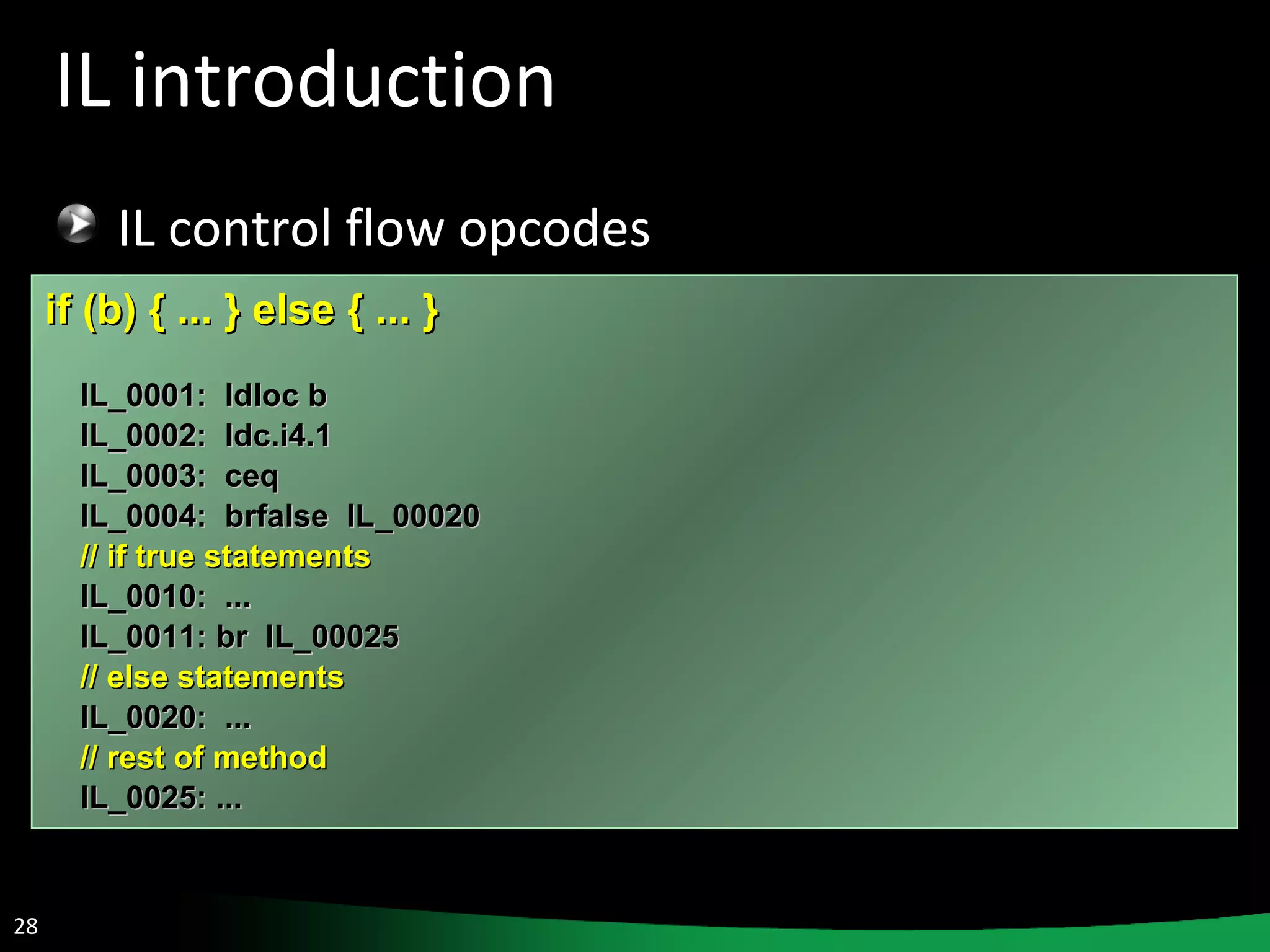 IL introduction

IL control flow opcodes

if (b) { ... } else { ... }

IL_0001: ldloc b
IL_0002: ldc.i4.1
IL_0003: ceq
IL_0004: brfalse IL_00020
// if true statements
IL_0010: ...
IL_0011: br IL_00025
// else statements
IL_0020: ...
// rest of method
IL_0025: ...

28